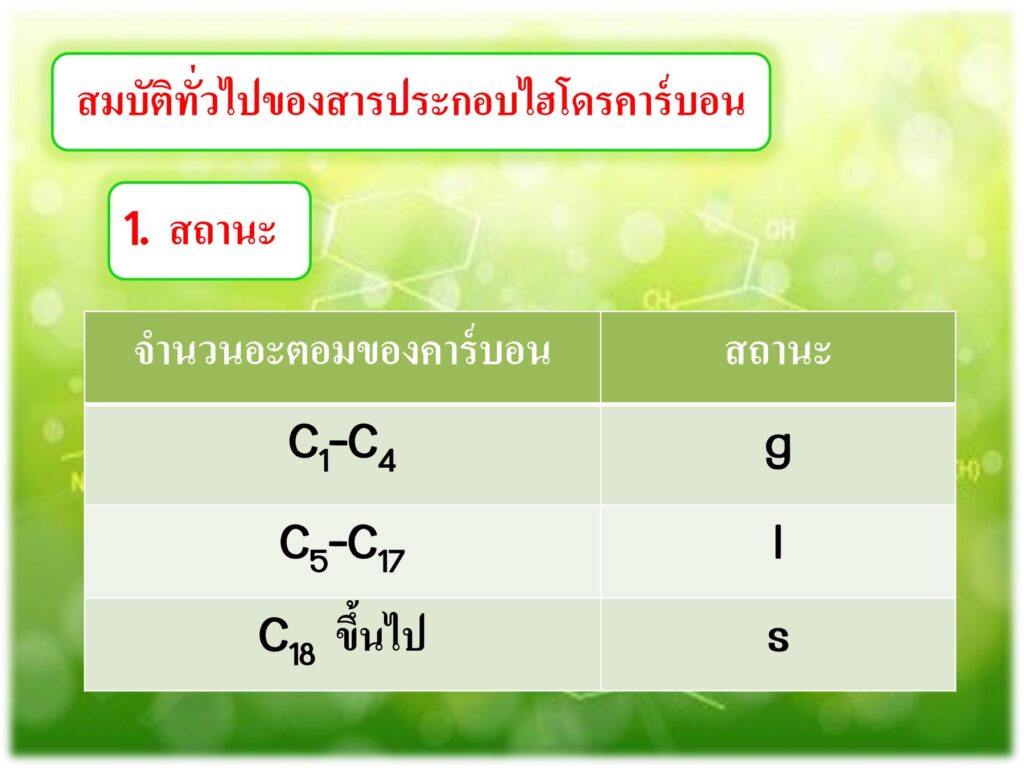 สมบัติทั่วไปของสารประกอบไฮโดรคาร์บอน

1. สถานะ

| จำนวนอะตอมของคาร์บอน | สถานะ |
|---|---|
| $C_1$-$C_4$ | g |
| $C_5$-$C_{17}$ | l |
| $C_{18}$ ขึ้นไป | s |